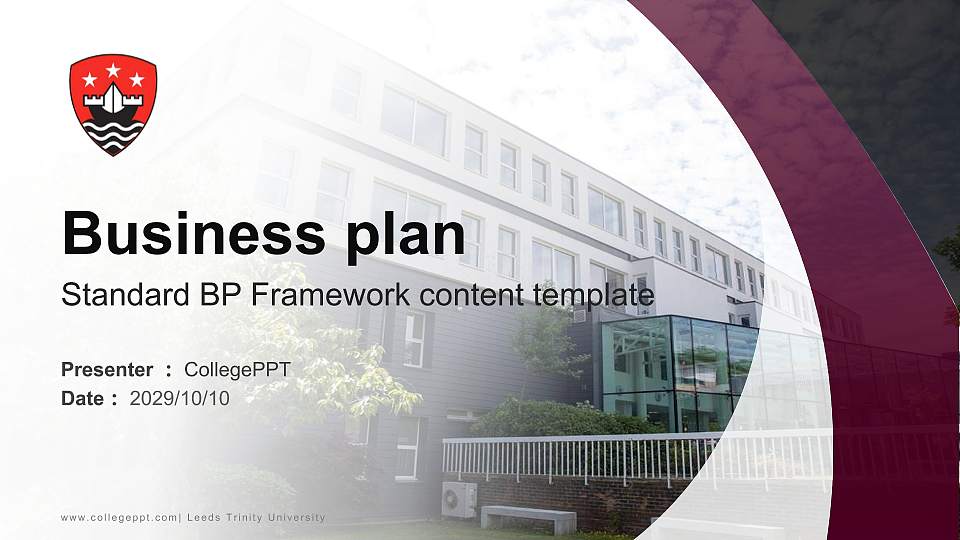 Business plan

Standard BP Framework content template

Presenter ： CollegePPT
Date ： 2029/10/10

www.collegeppt.com| Leeds Trinity University